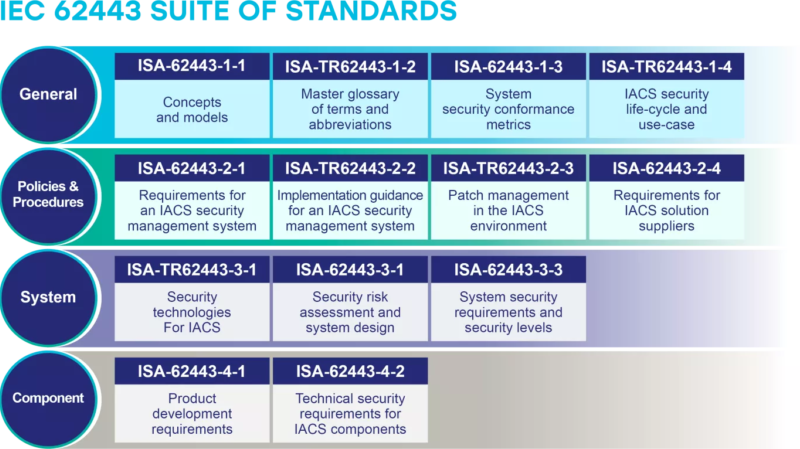 IEC 62443 SUITE OF STANDARDS

General

ISA-62443-1-1
Concepts and models

ISA-TR62443-1-2
Master glossary of terms and abbreviations

ISA-62443-1-3
System security conformance metrics

ISA-TR62443-1-4
IACS security life-cycle and use-case

Policies & Procedures

ISA-62443-2-1
Requirements for an IACS security management system

ISA-TR62443-2-2
Implementation guidance for an IACS security management system

ISA-TR62443-2-3
Patch management in the IACS environment

ISA-62443-2-4
Requirements for IACS solution suppliers

System

ISA-TR62443-3-1
Security technologies For IACS

ISA-62443-3-1
Security risk assessment and system design

ISA-62443-3-3
System security requirements and security levels

Component

ISA-62443-4-1
Product development requirements

ISA-62443-4-2
Technical security requirements for IACS components